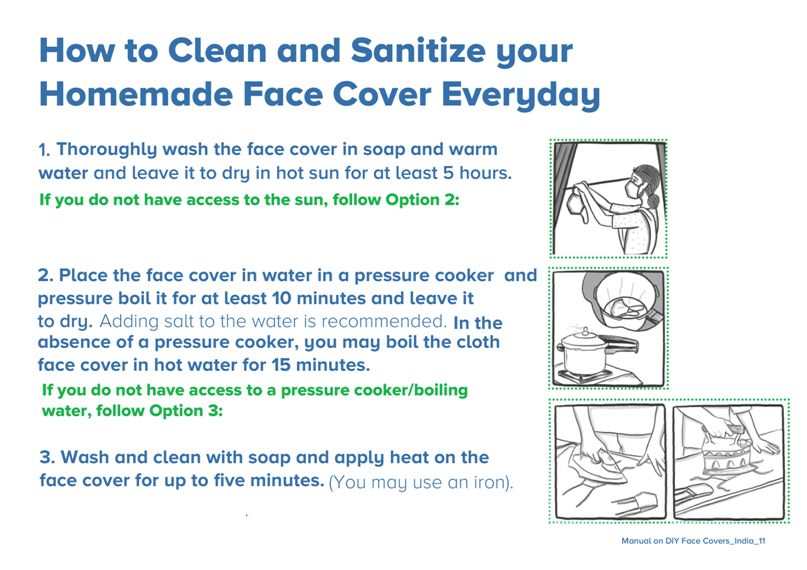 How to Clean and Sanitize your Homemade Face Cover Everyday

1. Thoroughly wash the face cover in soap and warm water and leave it to dry in hot sun for at least 5 hours.

If you do not have access to the sun, follow Option 2:

2. Place the face cover in water in a pressure cooker and pressure boil it for at least 10 minutes and leave it to dry. Adding salt to the water is recommended. In the absence of a pressure cooker, you may boil the cloth face cover in hot water for 15 minutes.

If you do not have access to a pressure cooker/boiling water, follow Option 3:

3. Wash and clean with soap and apply heat on the face cover for up to five minutes. (You may use an iron).

Manual on DIY Face Covers_India_11